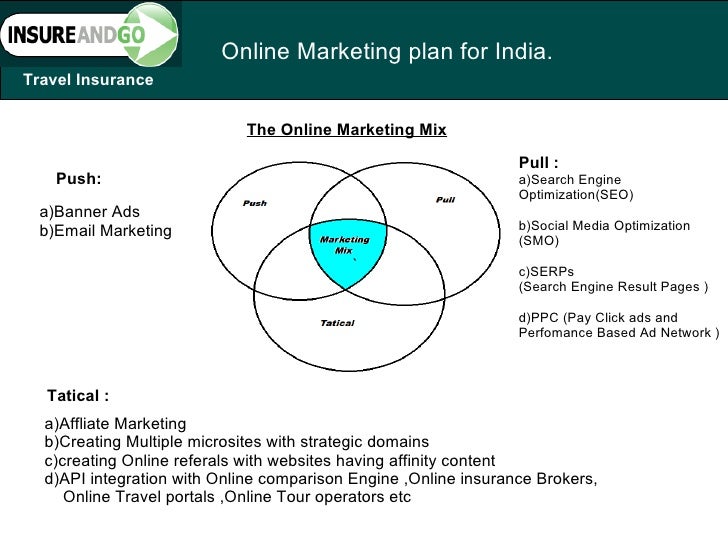 INSUREANDGO

Travel Insurance

Online Marketing plan for India.

The Online Marketing Mix

Push:

a)Banner Ads
b)Email Marketing

Push

Pull

Marketing Mix

Tatical

Pull :
a)Search Engine Optimization(SEO)

b)Social Media Optimization (SMO)

c)SERPs
(Search Engine Result Pages )

d)PPC (Pay Click ads and Perfomance Based Ad Network )

Tatical :

a)Affliate Marketing
b)Creating Multiple microsites with strategic domains
c)creating Online referals with websites having affinity content
d)API integration with Online comparison Engine ,Online insurance Brokers, Online Travel portals ,Online Tour operators etc